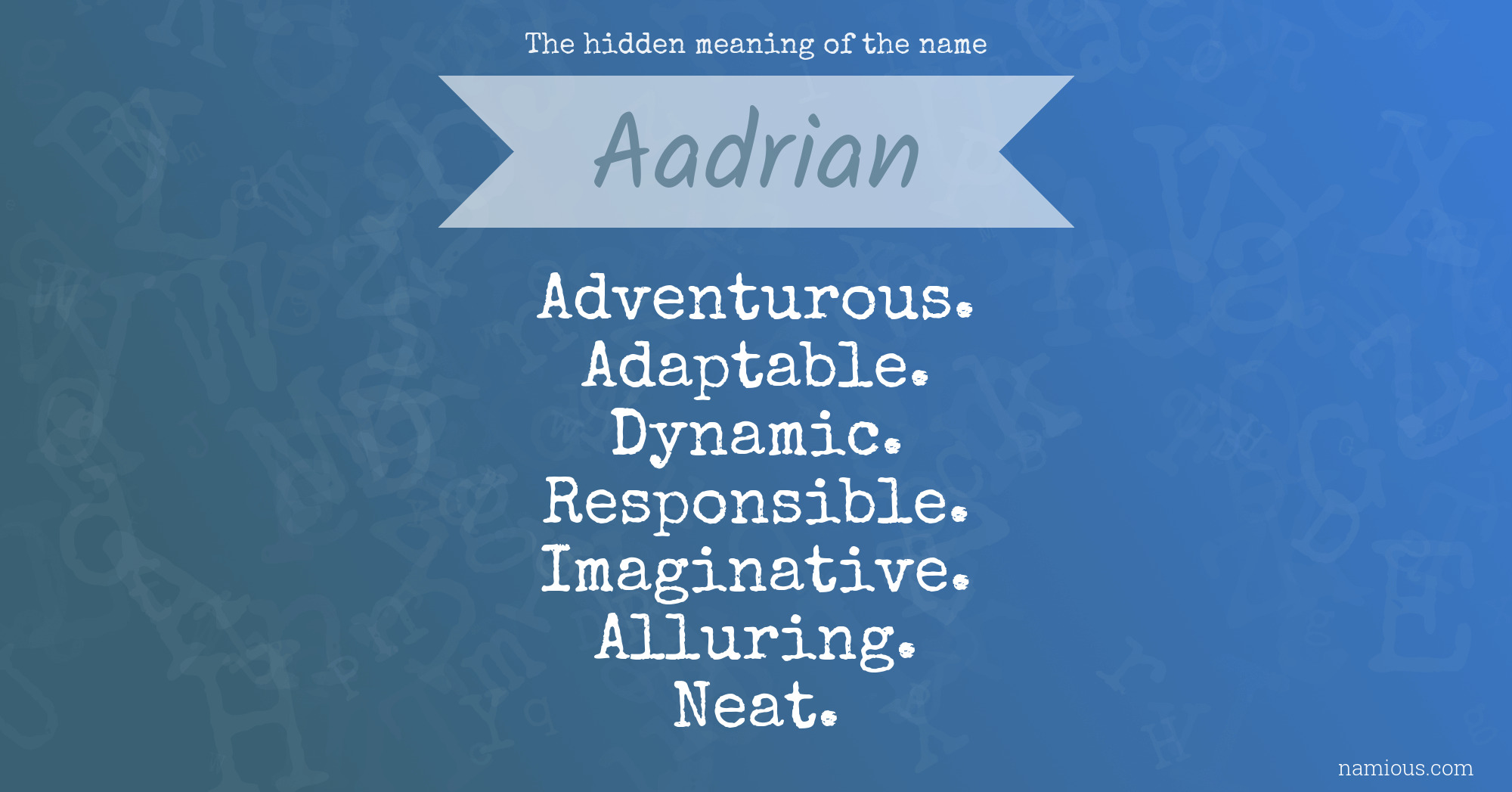 The hidden meaning of the name

Aadrian

Adventurous.
Adaptable.
Dynamic.
Responsible.
Imaginative.
Alluring.
Neat.

namious.com